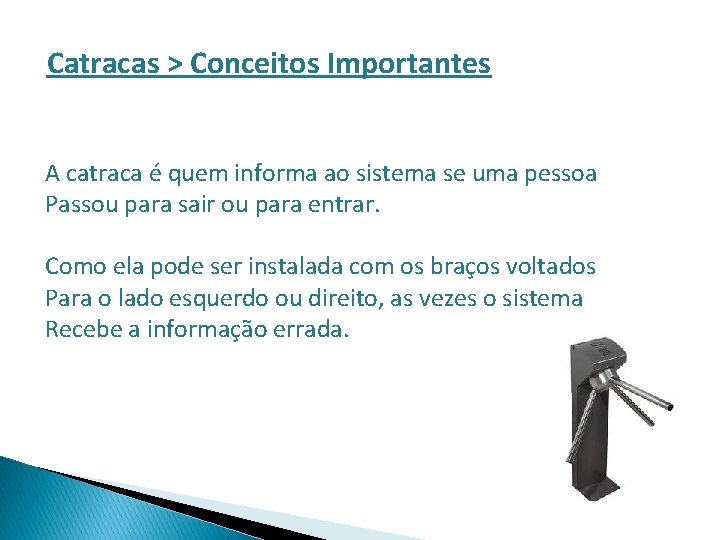 Catracas > Conceitos Importantes

A catraca é quem informa ao sistema se uma pessoa Passou para sair ou para entrar.

Como ela pode ser instalada com os braços voltados Para o lado esquerdo ou direito, as vezes o sistema Recebe a informação errada.